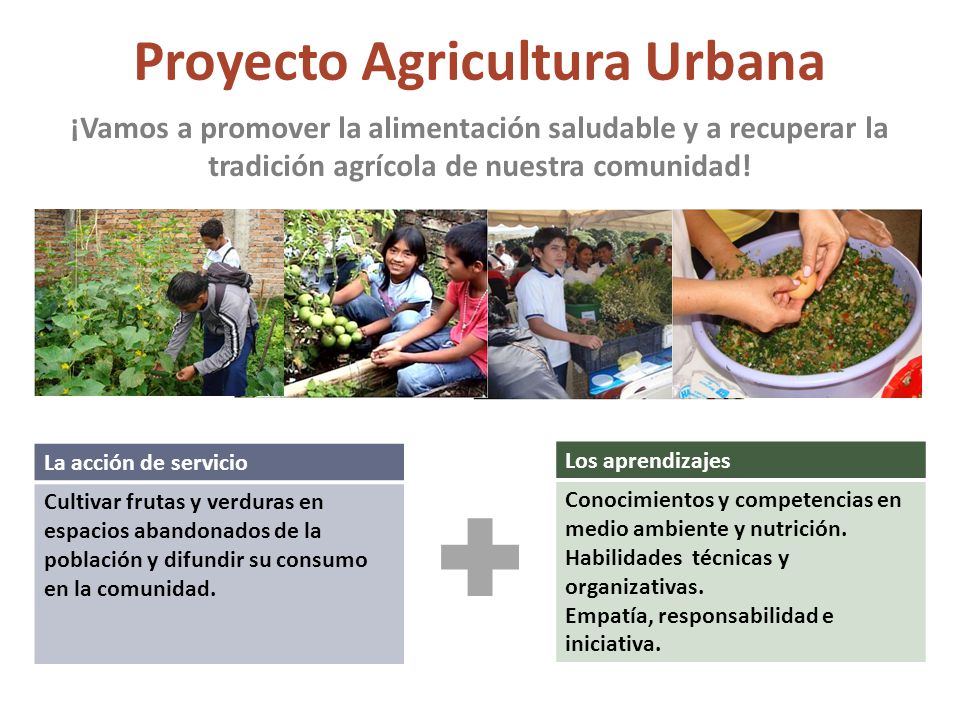 Proyecto Agricultura Urbana

¡Vamos a promover la alimentación saludable y a recuperar la tradición agrícola de nuestra comunidad!

La acción de servicio

Cultivar frutas y verduras en espacios abandonados de la población y difundir su consumo en la comunidad.

Los aprendizajes

Conocimientos y competencias en medio ambiente y nutrición.
Habilidades técnicas y organizativas.
Empatía, responsabilidad e iniciativa.